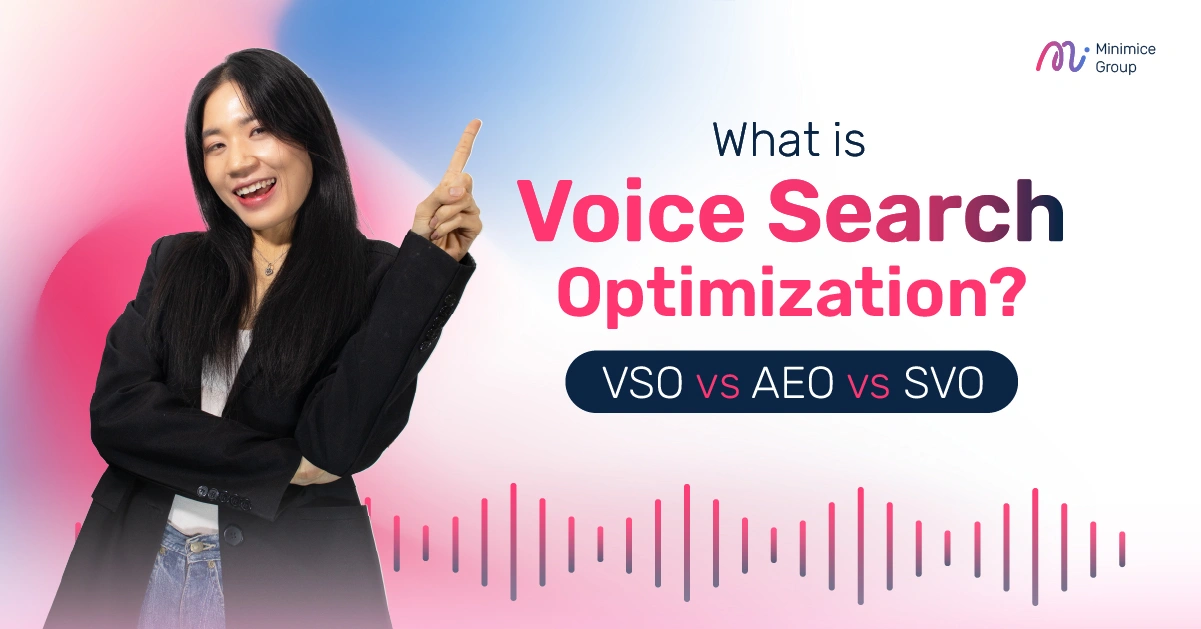 Minimice Group

What is
Voice Search
Optimization?

VSO vs AEO vs SVO